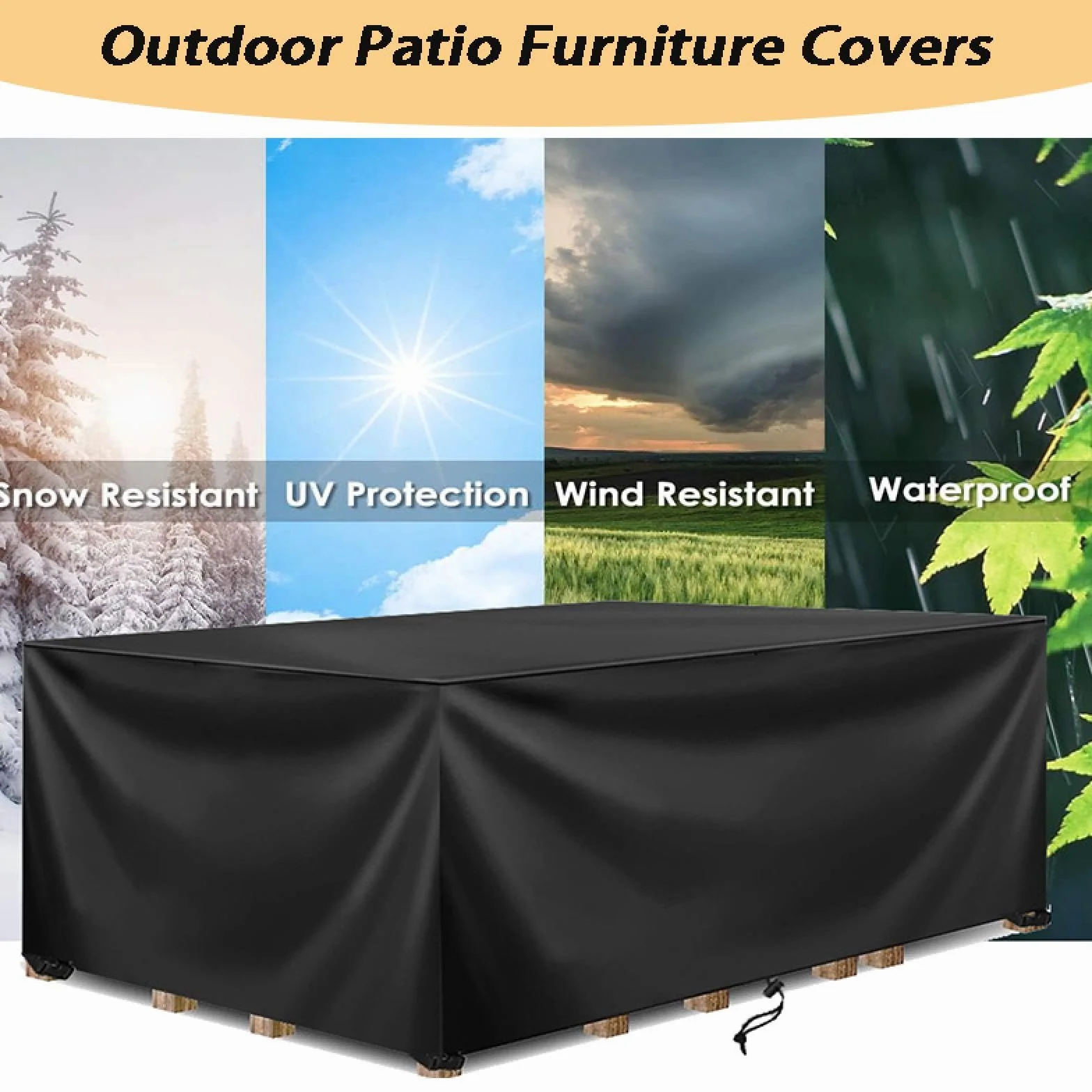 Outdoor Patio Furniture Covers

Snow Resistant

UV Protection

Wind Resistant

Waterproof